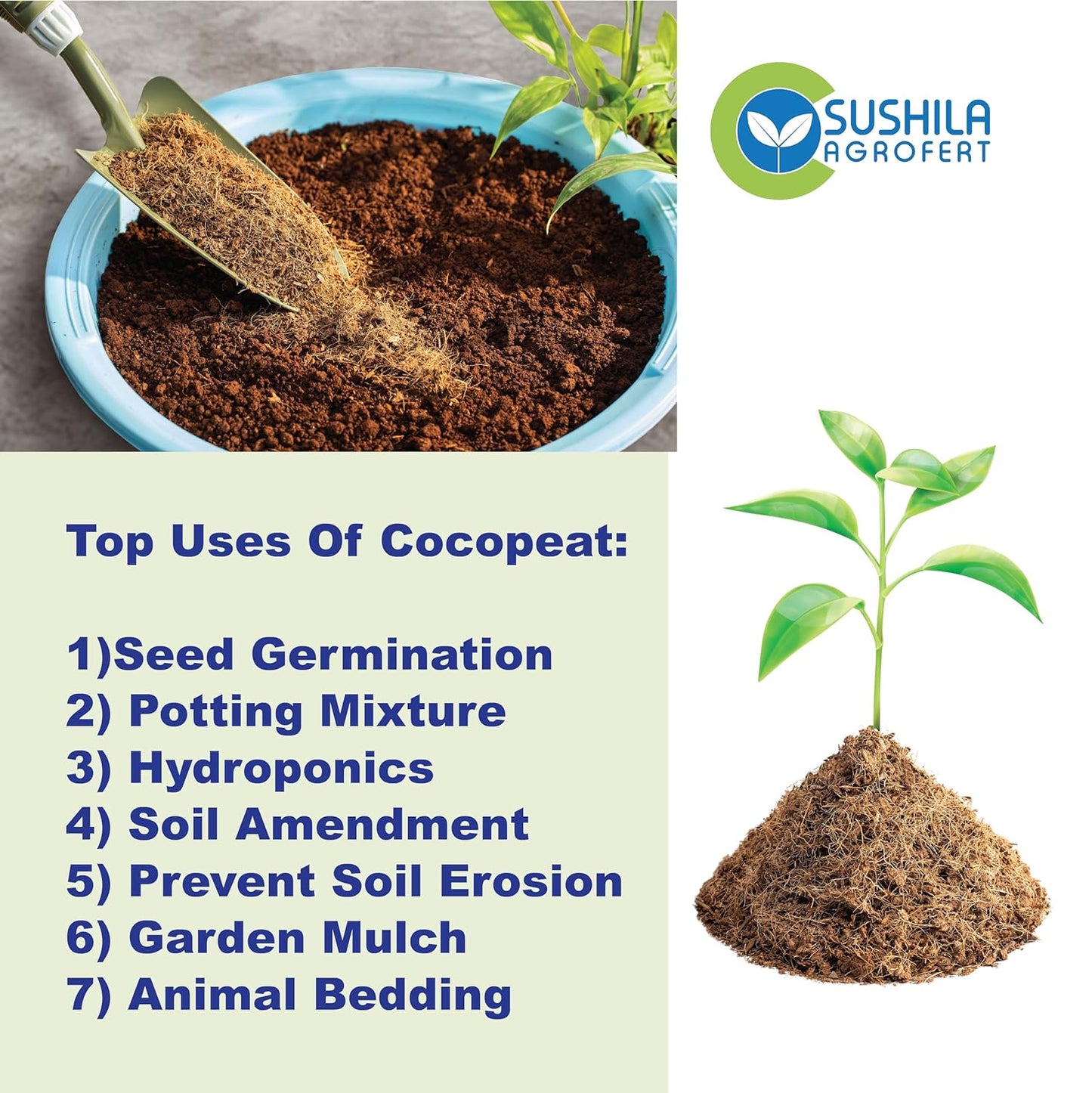 SUSHILA AGROFERT

Top Uses Of Cocopeat:

1)Seed Germination
2) Potting Mixture
3) Hydroponics
4) Soil Amendment
5) Prevent Soil Erosion
6) Garden Mulch
7) Animal Bedding